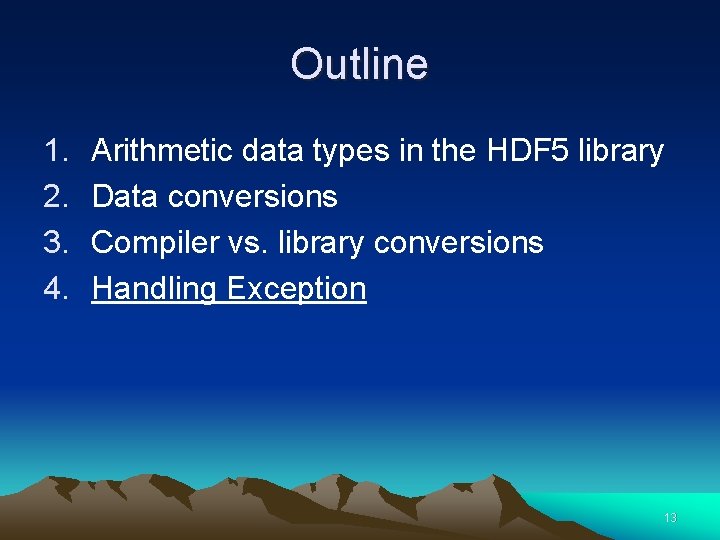 Outline

1. Arithmetic data types in the HDF5 library
2. Data conversions
3. Compiler vs. library conversions
4. Handling Exception

13